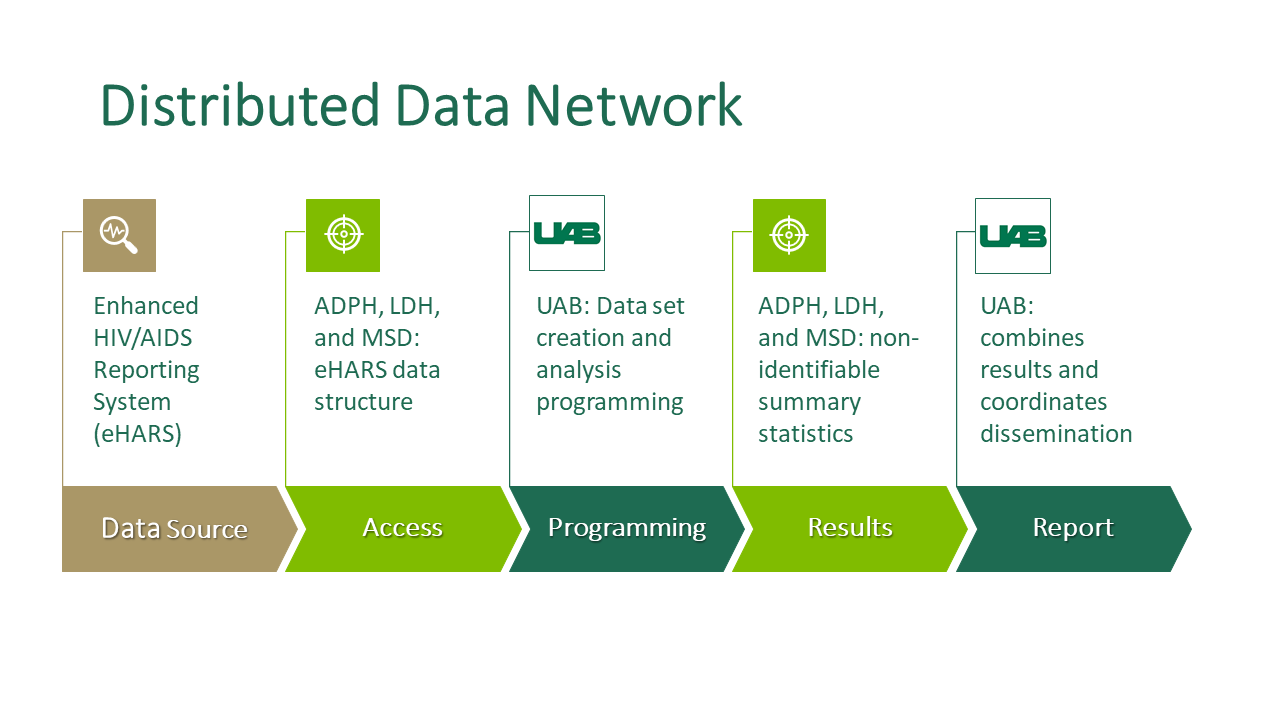 Distributed Data Network

Enhanced HIV/AIDS Reporting System (eHARS)

Data Source

ADPH, LDH, and MSD: eHARS data structure

Access

UAB

UAB: Data set creation and analysis programming

Programming

ADPH, LDH, and MSD: non-identifiable summary statistics

Results

UAB

UAB: combines results and coordinates dissemination

Report